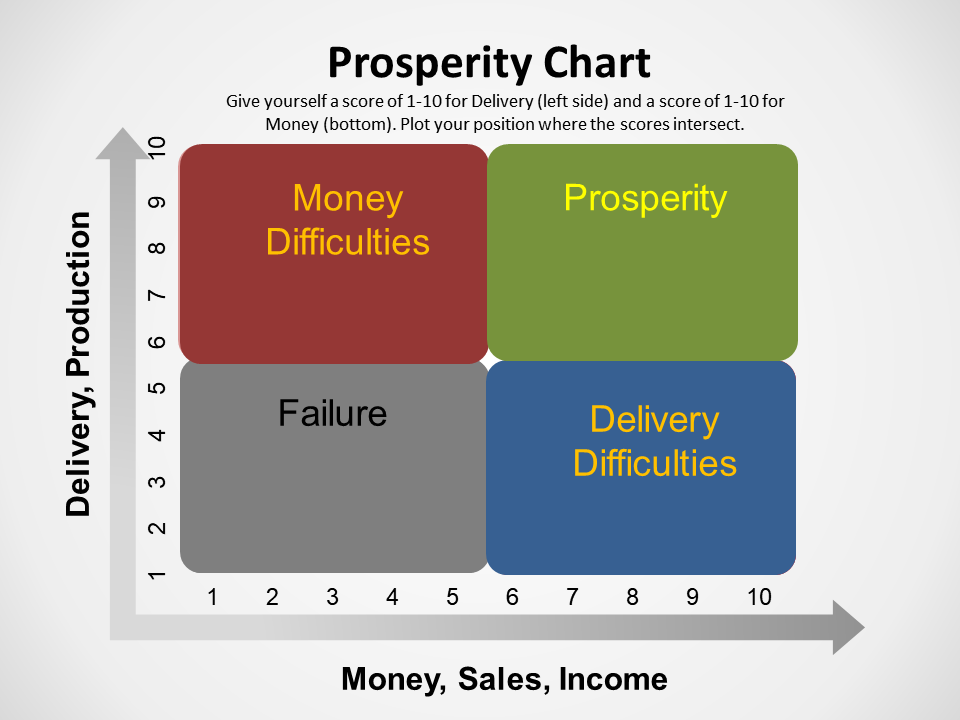 Prosperity Chart

Give yourself a score of 1-10 for Delivery (left side) and a score of 1-10 for Money (bottom). Plot your position where the scores intersect.

Delivery, Production

10
9
8
7
6
5
4
3
2
1

Money Difficulties

Prosperity

Failure

Delivery Difficulties

1 2 3 4 5 6 7 8 9 10

Money, Sales, Income